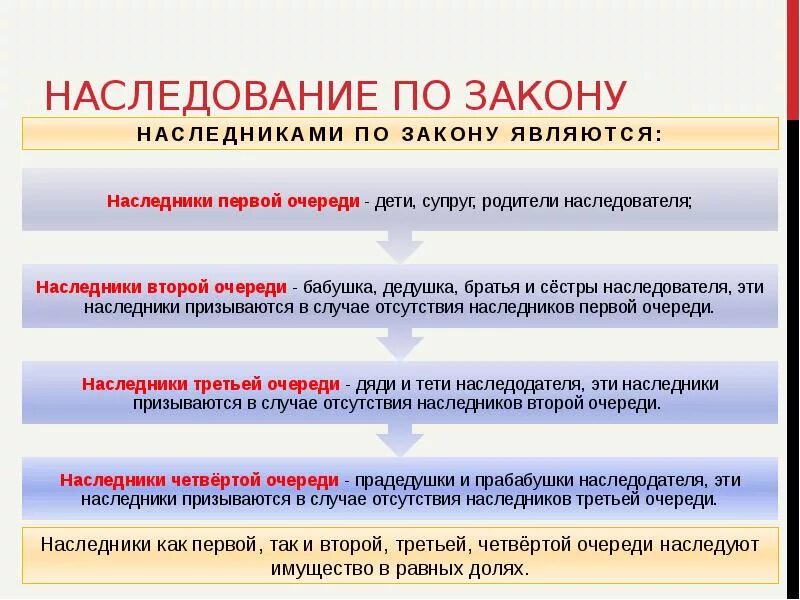 НАСЛЕДОВАНИЕ ПО ЗАКОНУ

НАСЛЕДНИКАМИ ПО ЗАКОНУ ЯВЛЯЮТСЯ:

Наследники первой очереди - дети, супруг, родители наследователя;

Наследники второй очереди - бабушка, дедушка, братья и сёстры наследователя, эти наследники призываются в случае отсутствия наследников первой очереди.

Наследники третьей очереди - дяди и тети наследодателя, эти наследники призываются в случае отсутствия наследников второй очереди.

Наследники четвёртой очереди - прадедушки и прабабушки наследодателя, эти наследники призываются в случае отсутствия наследников третьей очереди.

Наследники как первой, так и второй, третьей, четвёртой очереди наследуют имущество в равных долях.